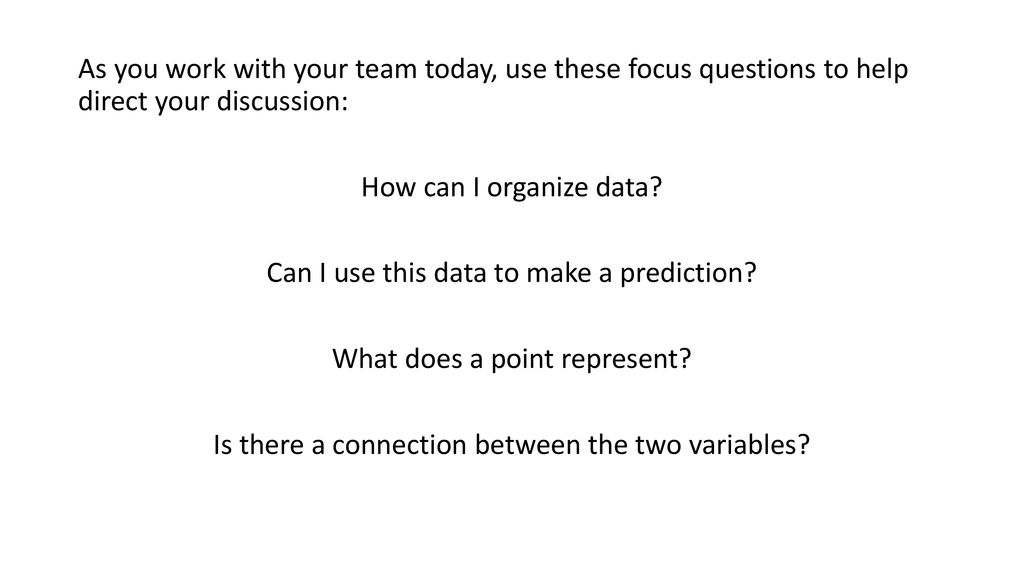 As you work with your team today, use these focus questions to help direct your discussion:

How can I organize data?

Can I use this data to make a prediction?

What does a point represent?

Is there a connection between the two variables?